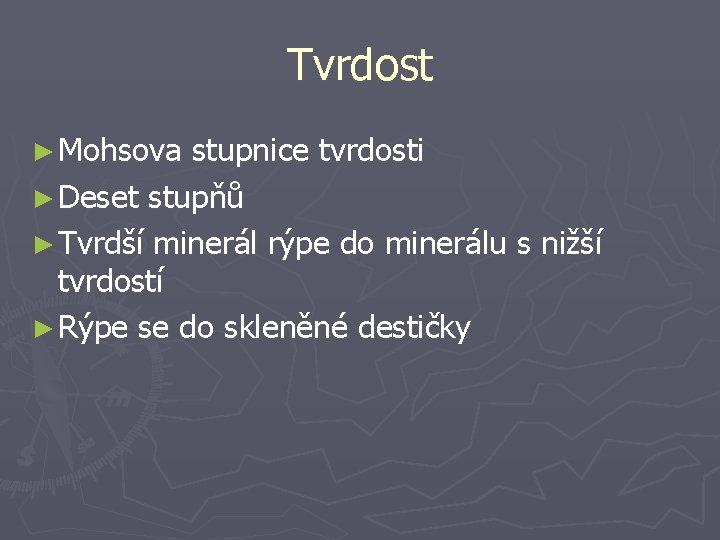 Tvrdost

► Mohsova stupnice tvrdosti
► Deset stupňů
► Tvrdší minerál rýpe do minerálu s nižší tvrdostí
► Rýpe se do skleněné destičky